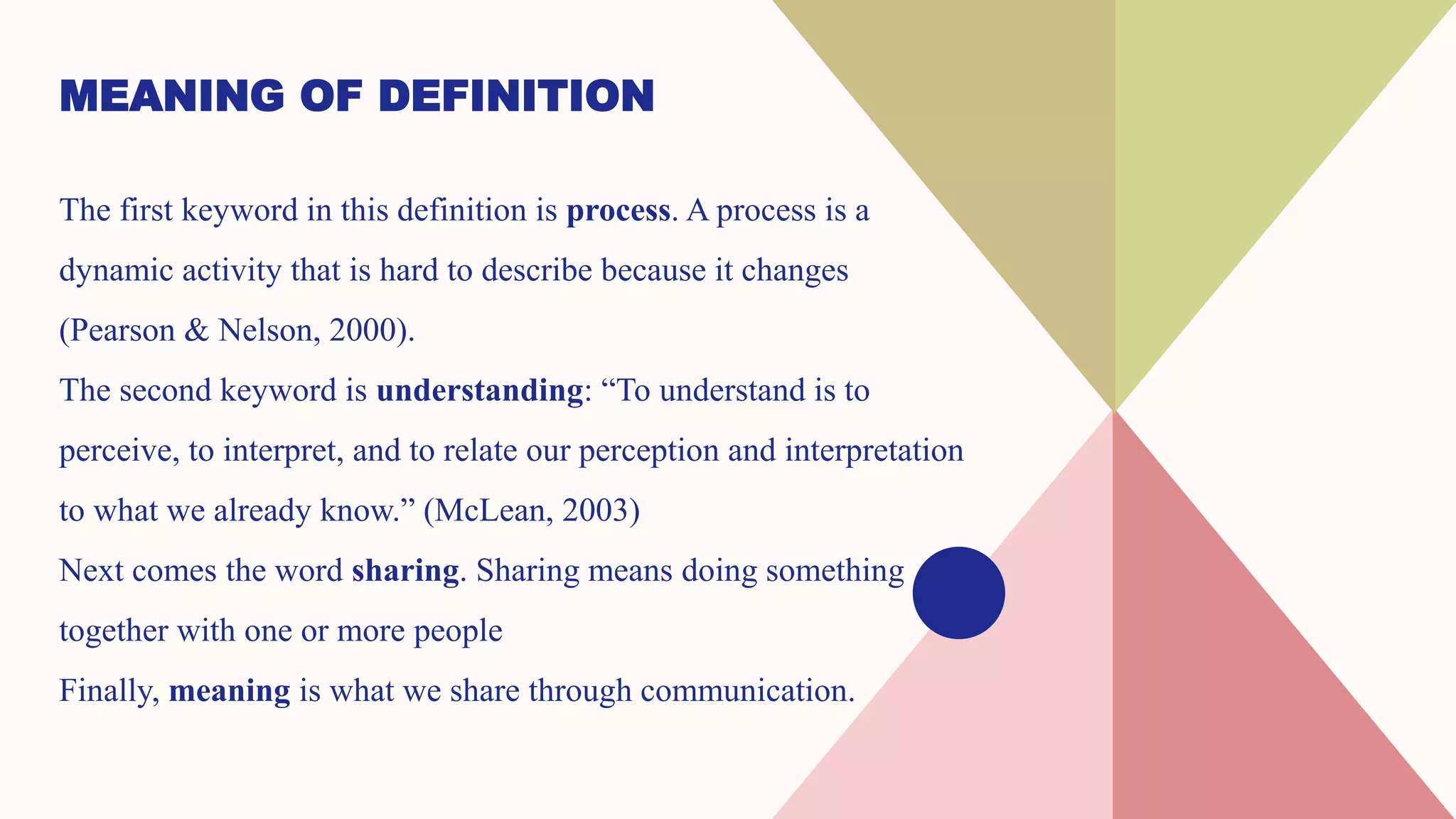 MEANING OF DEFINITION

The first keyword in this definition is process. A process is a dynamic activity that is hard to describe because it changes (Pearson & Nelson, 2000).

The second keyword is understanding: “To understand is to perceive, to interpret, and to relate our perception and interpretation to what we already know.” (McLean, 2003)

Next comes the word sharing. Sharing means doing something together with one or more people

Finally, meaning is what we share through communication.